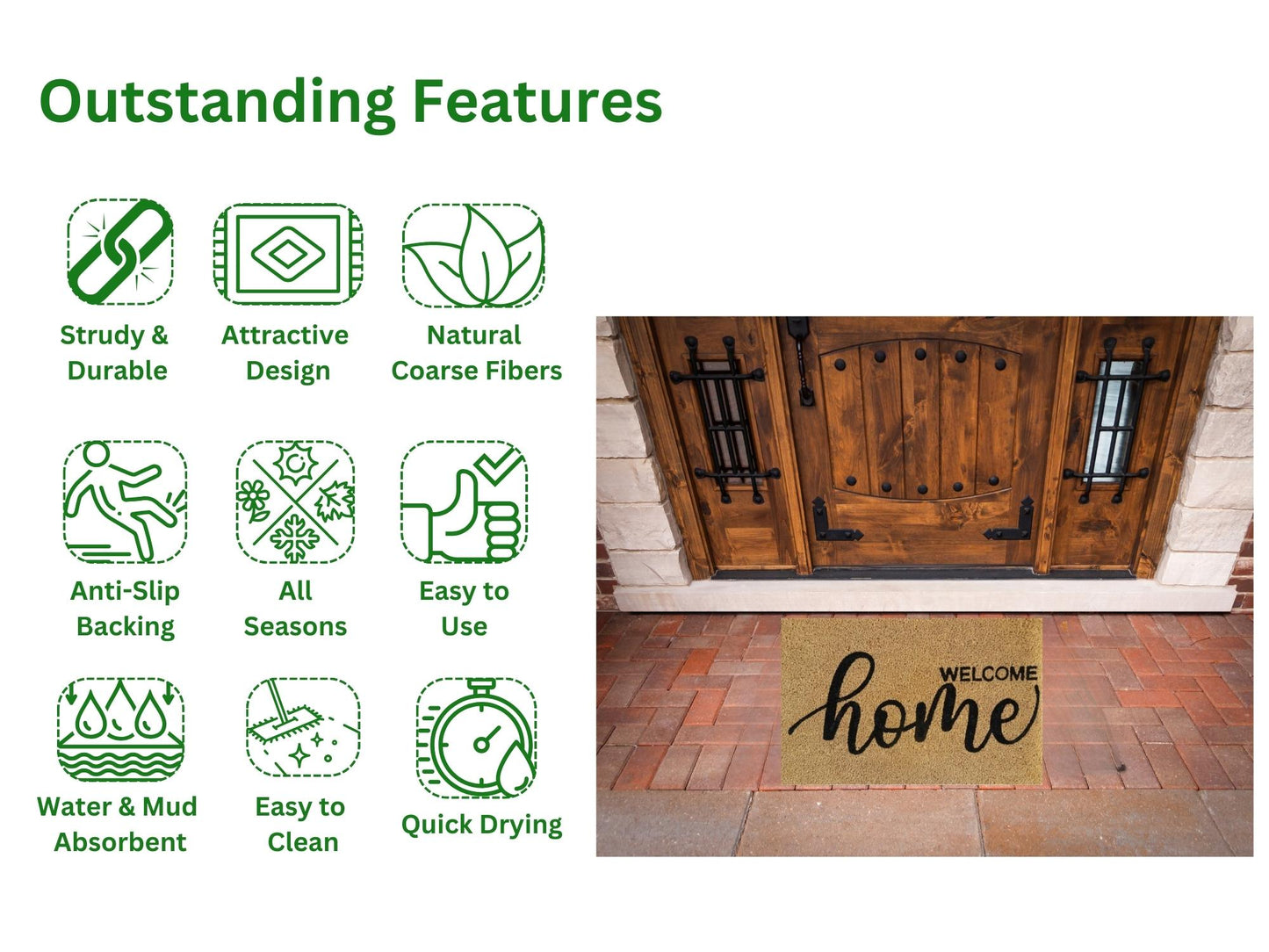 Outstanding Features

Strudy & Durable

Attractive Design

Natural Coarse Fibers

Anti-Slip Backing

All Seasons

Easy to Use

Water & Mud Absorbent

Easy to Clean

Quick Drying

WELCOME home